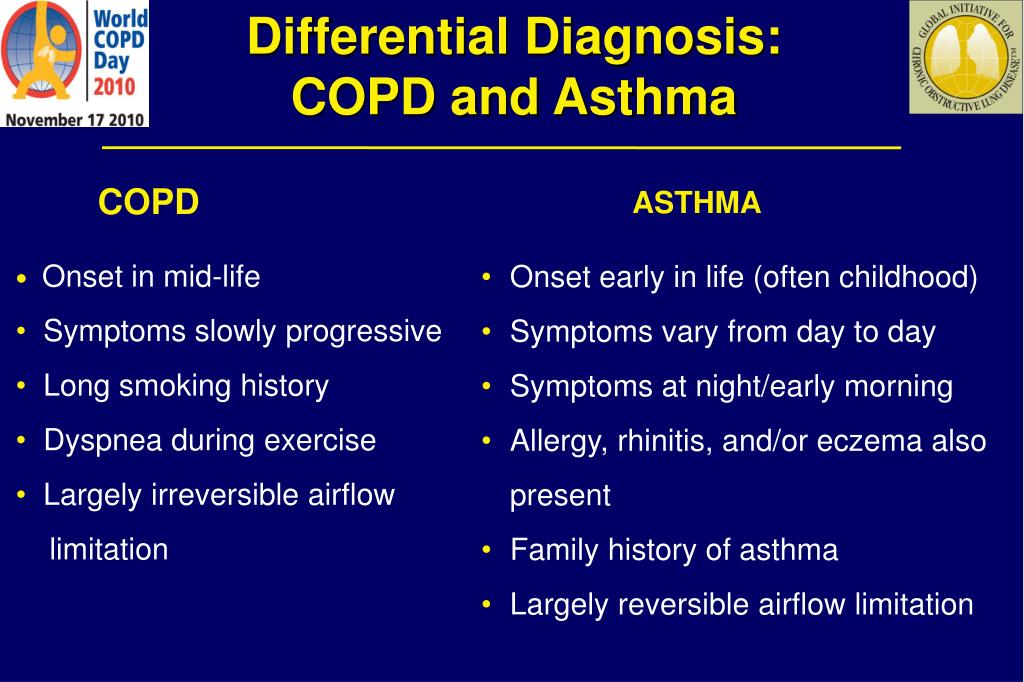 World COPD Day 2010
November 17 2010

Differential Diagnosis: COPD and Asthma

GLOBAL INITIATIVE FOR CHRONIC OBSTRUCTIVE LUNG DISEASE™

COPD

• Onset in mid-life
• Symptoms slowly progressive
• Long smoking history
• Dyspnea during exercise
• Largely irreversible airflow limitation

ASTHMA

• Onset early in life (often childhood)
• Symptoms vary from day to day
• Symptoms at night/early morning
• Allergy, rhinitis, and/or eczema also present
• Family history of asthma
• Largely reversible airflow limitation